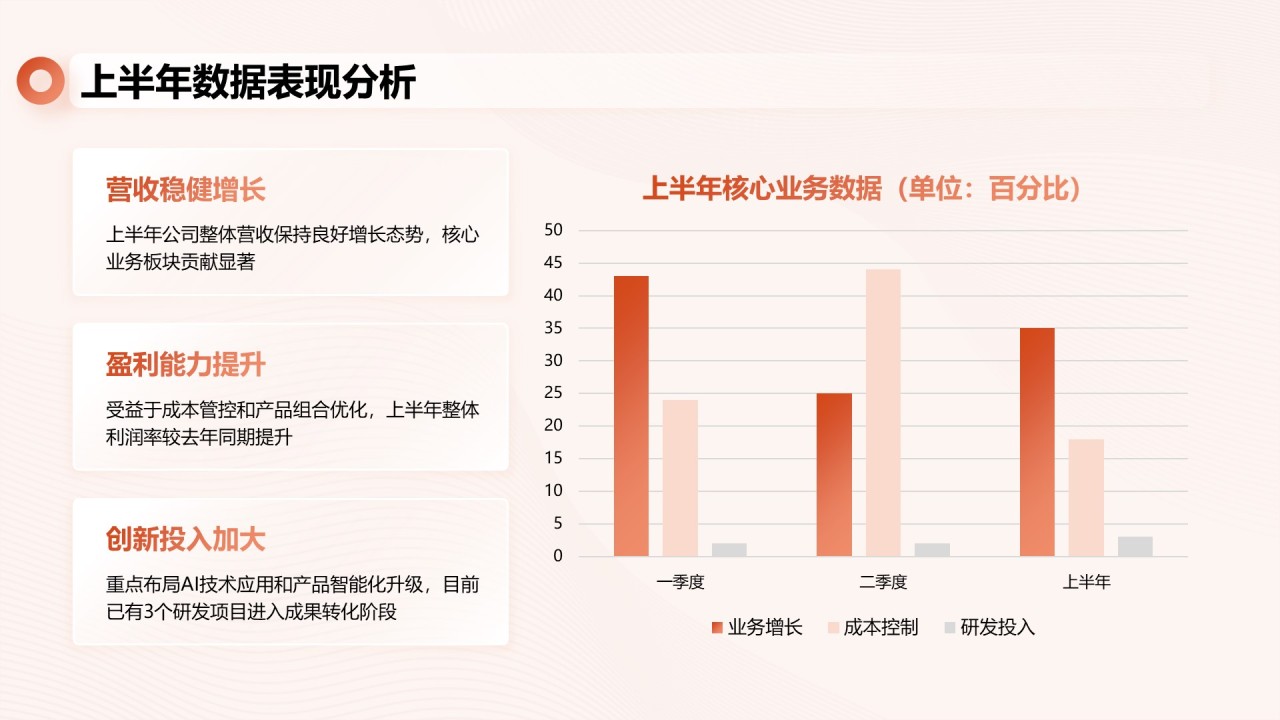 上半年数据表现分析

营收稳健增长

上半年公司整体营收保持良好增长态势，核心业务板块贡献显著

盈利能力提升

受益于成本管控和产品组合优化，上半年整体利润率较去年同期提升

创新投入加大

重点布局AI技术应用和产品智能化升级，目前已有3个研发项目进入成果转化阶段

上半年核心业务数据（单位：百分比）

50
45
40
35
30
25
20
15
10
5
0

一季度 二季度 上半年

业务增长 成本控制 研发投入